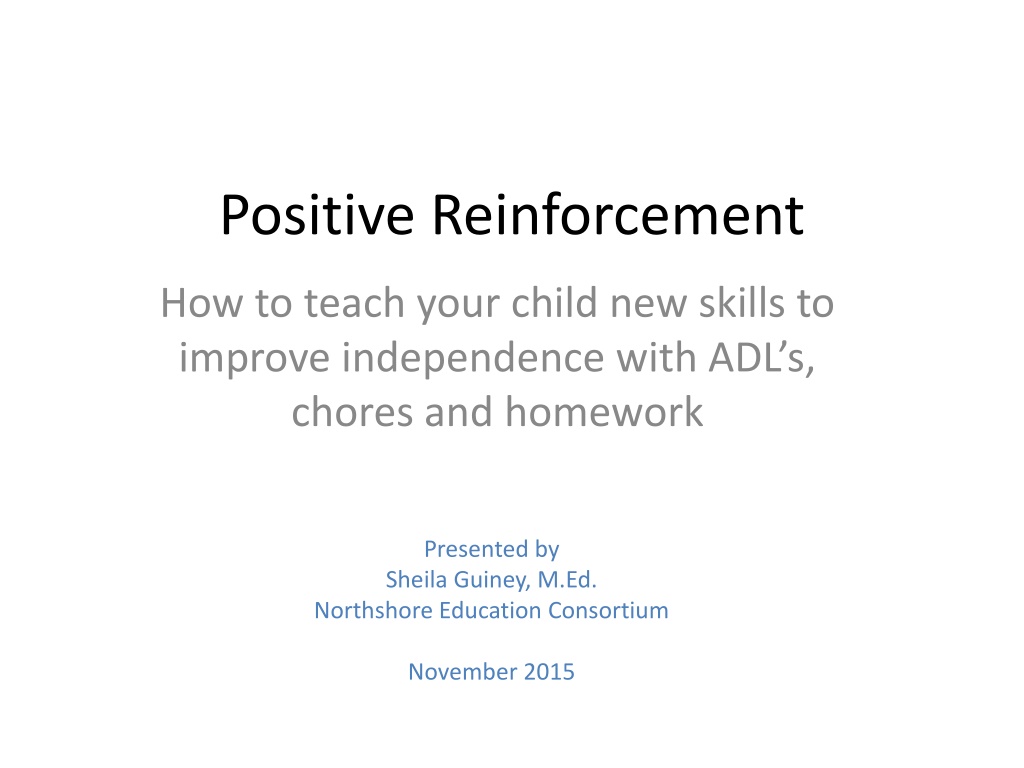 Positive Reinforcement

How to teach your child new skills to improve independence with ADL’s, chores and homework

Presented by
Sheila Guiney, M.Ed.
Northshore Education Consortium

November 2015